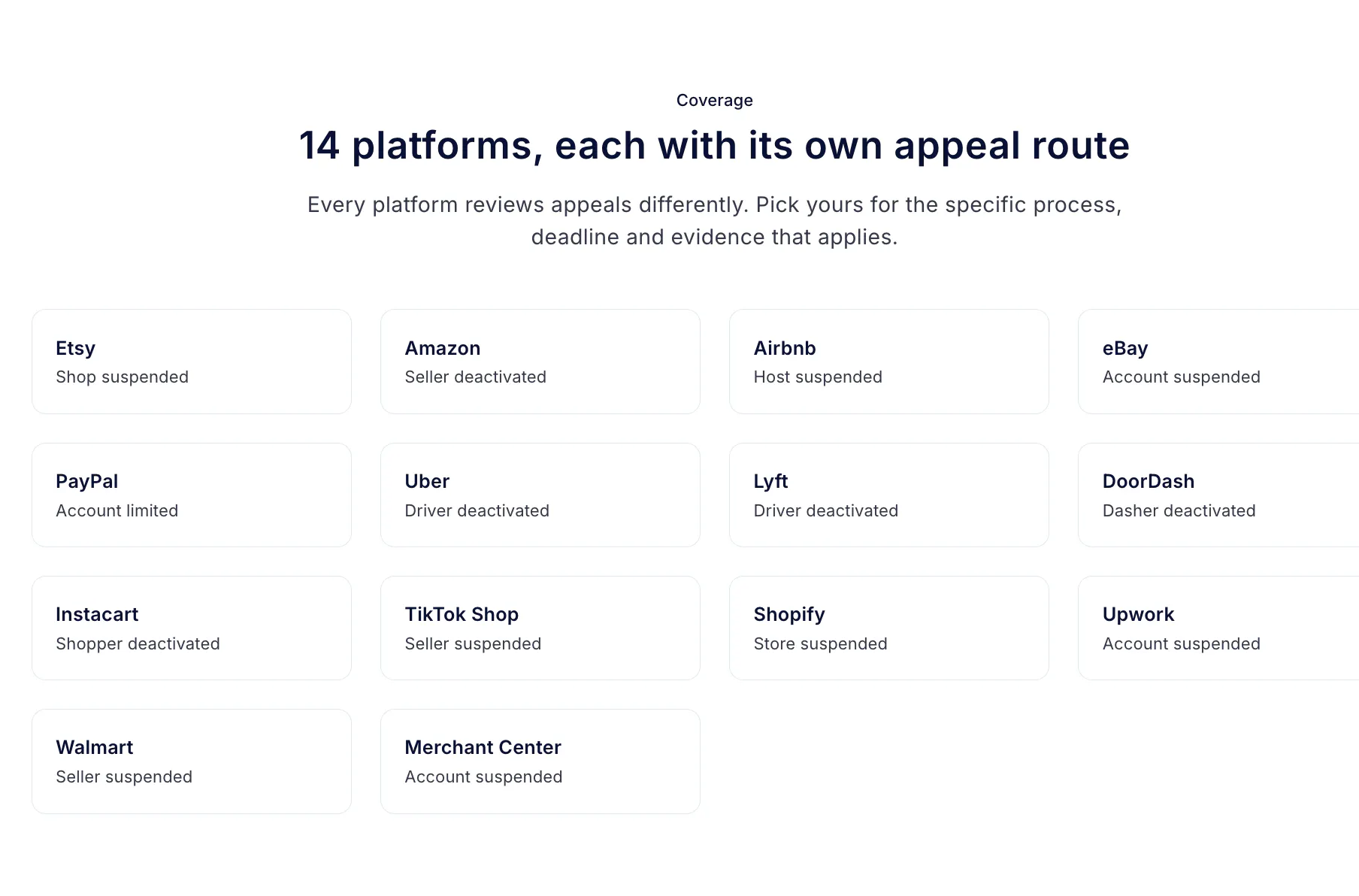 Coverage

14 platforms, each with its own appeal route

Every platform reviews appeals differently. Pick yours for the specific process, deadline and evidence that applies.

Etsy
Shop suspended

Amazon
Seller deactivated

Airbnb
Host suspended

eBay
Account suspended

PayPal
Account limited

Uber
Driver deactivated

Lyft
Driver deactivated

DoorDash
Dasher deactivated

Instacart
Shopper deactivated

TikTok Shop
Seller suspended

Shopify
Store suspended

Upwork
Account suspended

Walmart
Seller suspended

Merchant Center
Account suspended